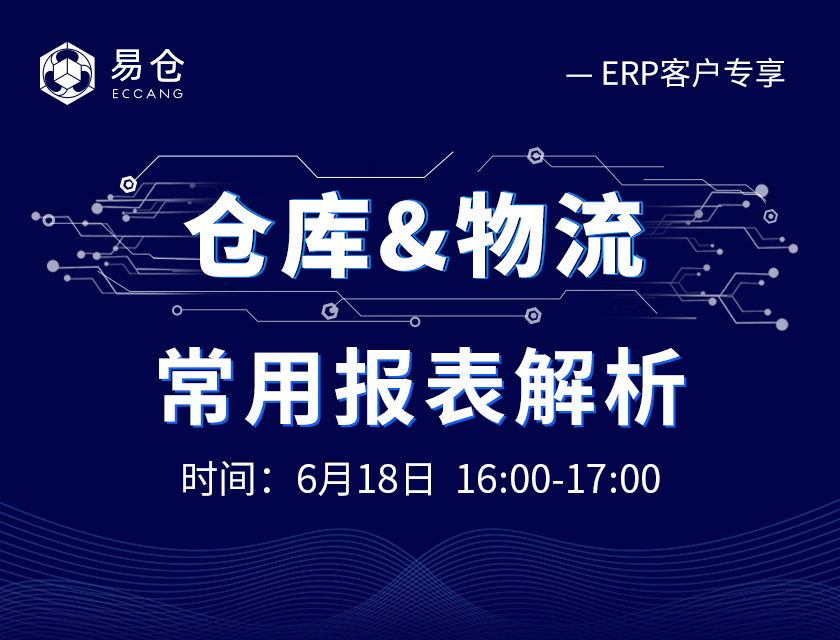 易仓
ECCANG

— ERP客户专享

仓库&物流

常用报表解析

时间：6月18日 16:00-17:00